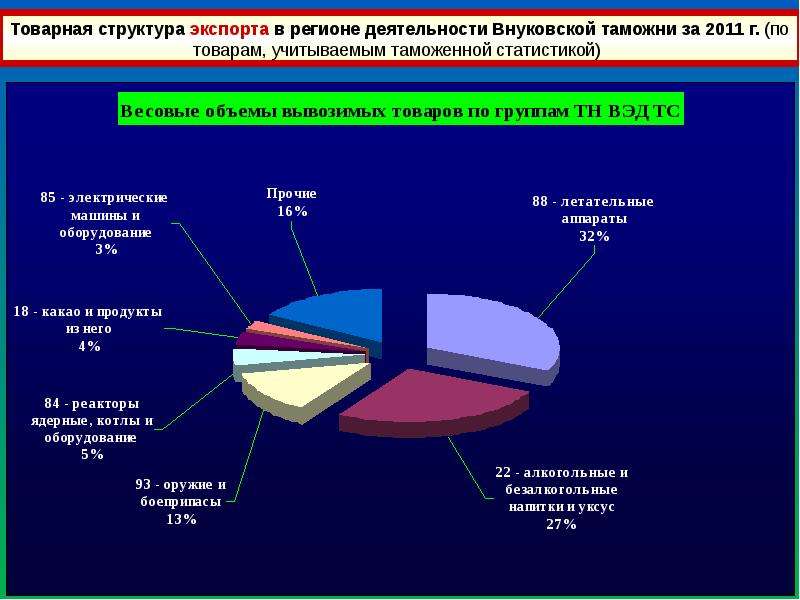 Товарная структура экспорта в регионе деятельности Внуковской таможни за 2011 г. (по товарам, учитываемым таможенной статистикой)

Весовые объемы вывозимых товаров по группам ТН ВЭД ТС

85 - электрические машины и оборудование 3%

Прочие 16%

88 - летательные аппараты 32%

18 - какао и продукты из него 4%

84 - реакторы ядерные, котлы и оборудование 5%

93 - оружие и боеприпасы 13%

22 - алкогольные и безалкогольные напитки и уксус 27%